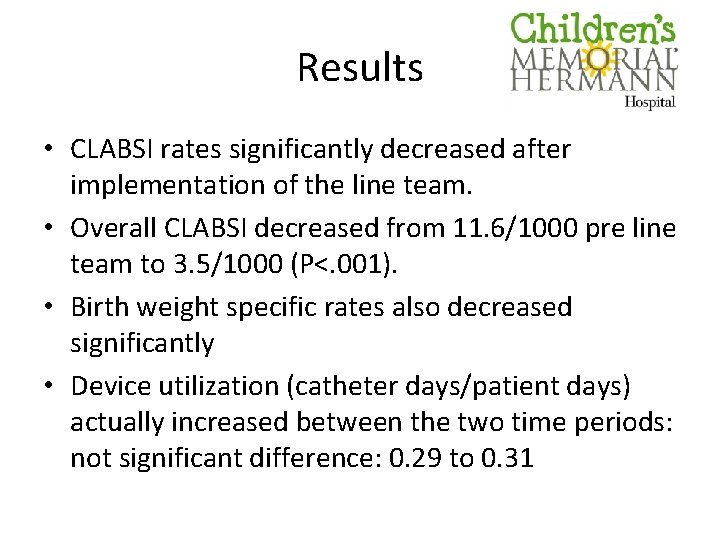 Results

Children's MEMORIAL HERMANN Hospital

• CLABSI rates significantly decreased after implementation of the line team.
• Overall CLABSI decreased from 11.6/1000 pre line team to 3.5/1000 (P<.001).
• Birth weight specific rates also decreased significantly
• Device utilization (catheter days/patient days) actually increased between the two time periods: not significant difference: 0.29 to 0.31